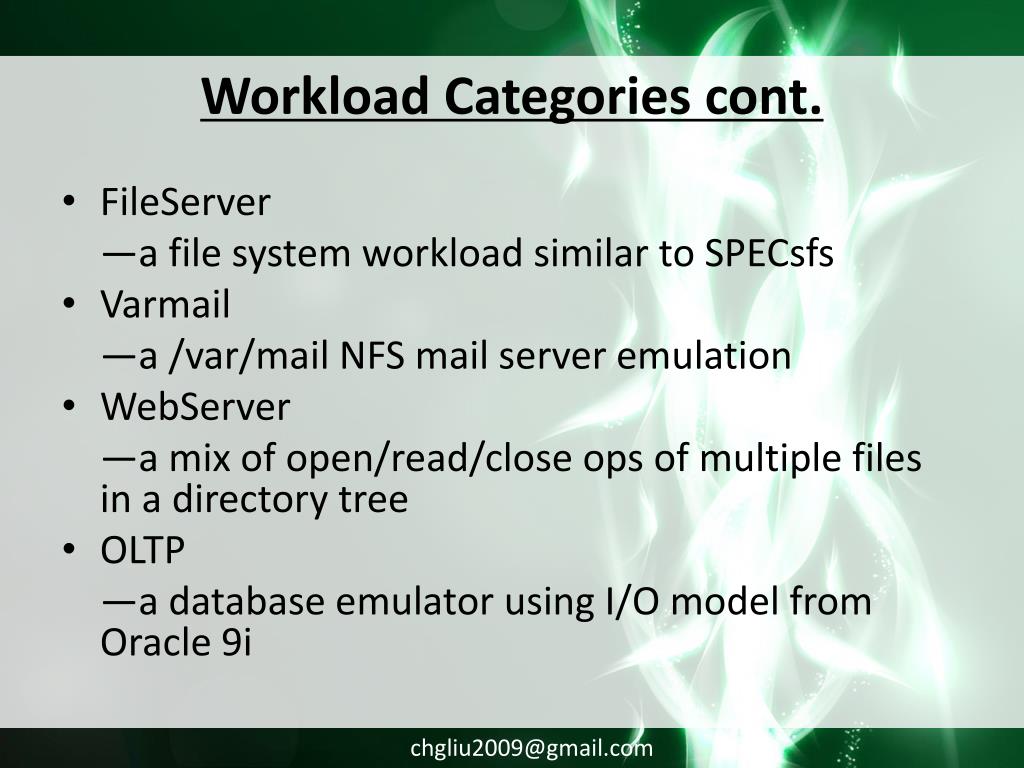 Workload Categories cont.

• FileServer

—a file system workload similar to SPECsfs

• Varmail

—a /var/mail NFS mail server emulation

• WebServer

—a mix of open/read/close ops of multiple files in a directory tree

• OLTP

—a database emulator using I/O model from Oracle 9i

chgliu2009@gmail.com